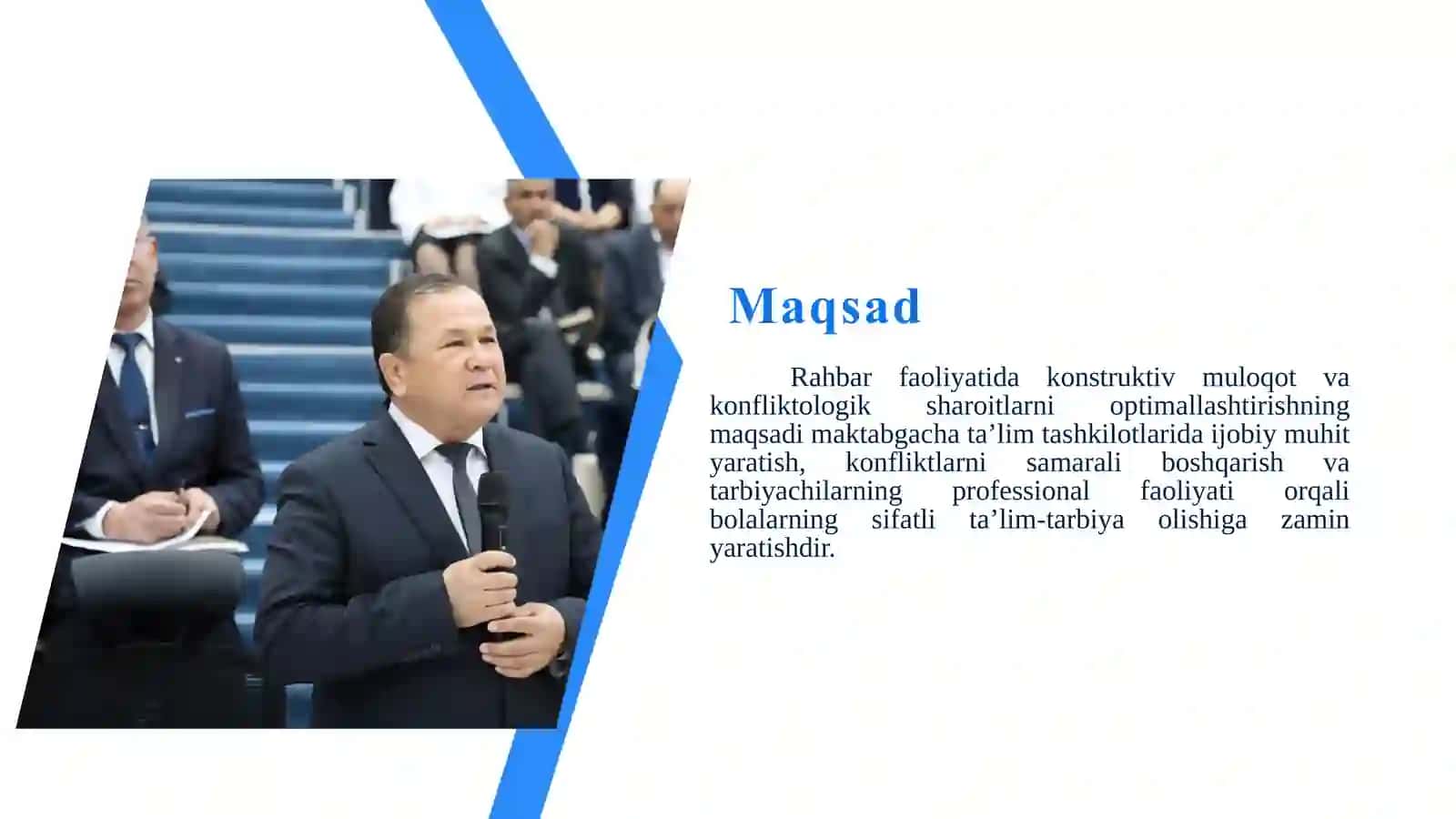 Maqsad

Rahbar faoliyatida konstruktiv muloqot va konfliktologik sharoitlarni optimallashtirishning maqsadi maktabgacha ta’lim tashkilotlarida ijobiy muhit yaratish, konfliktlarni samarali boshqarish va tarbiyachilarning professional faoliyati orqali bolalarning sifatli ta’lim-tarbiya olishiga zamin yaratishdir.